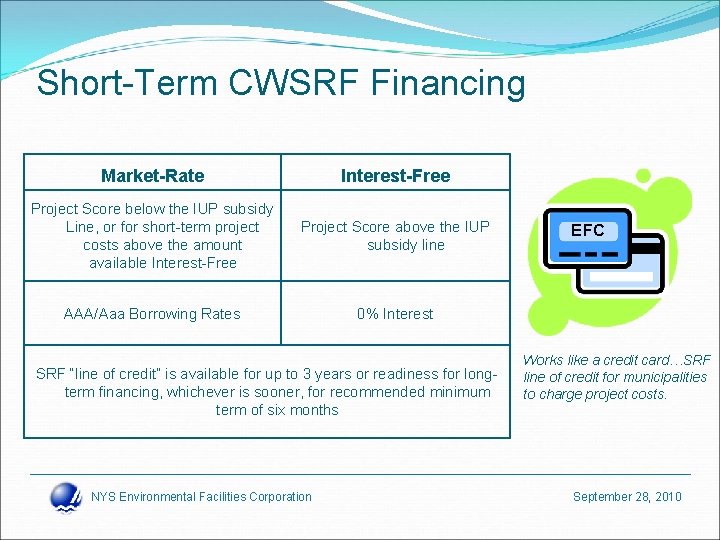 Short-Term CWSRF Financing

| Market-Rate | Interest-Free |
|---|---|
| Project Score below the IUP subsidy Line, or for short-term project costs above the amount available Interest-Free | Project Score above the IUP subsidy line |
| AAA/Aaa Borrowing Rates | 0% Interest |
| SRF "line of credit" is available for up to 3 years or readiness for long-term financing, whichever is sooner, for recommended minimum term of six months | |

EFC

Works like a credit card…SRF line of credit for municipalities to charge project costs.

NYS Environmental Facilities Corporation

September 28, 2010